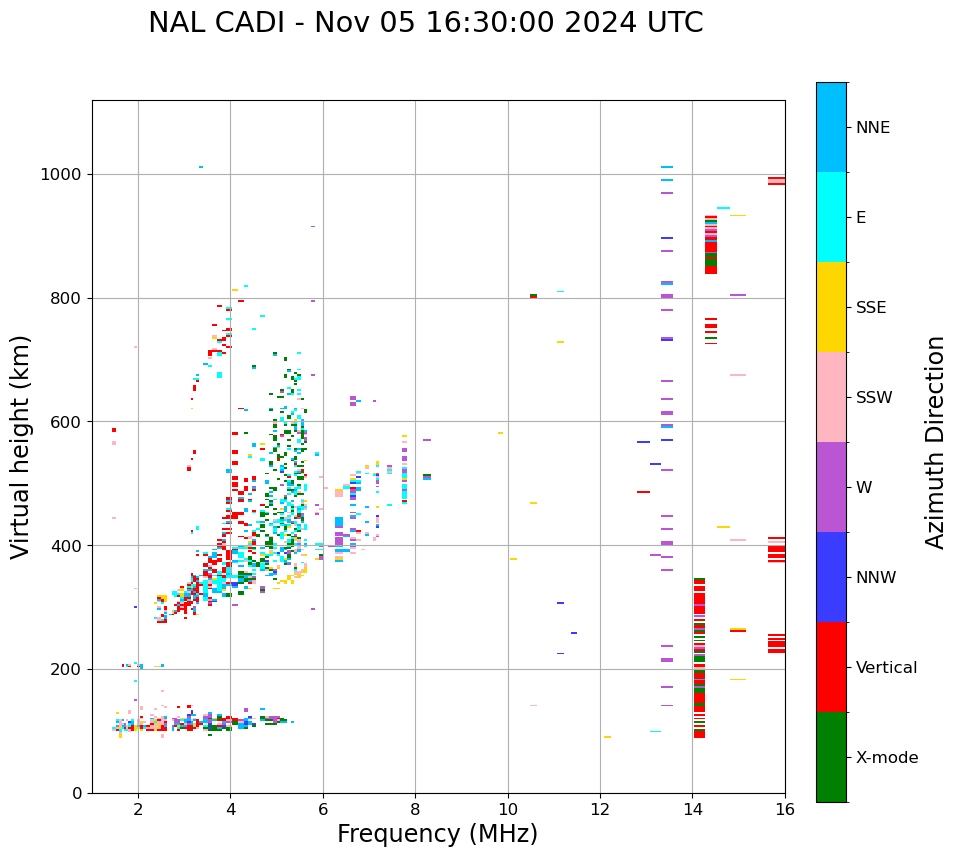 NAL CADI - Nov 05 16:30:00 2024 UTC

Virtual height (km)

1000
800
600
400
200
0

2
4
6
8
10
12
14
16

Frequency (MHz)

NNE
E
SSE
SSW
W
NNW
Vertical
X-mode

Azimuth Direction